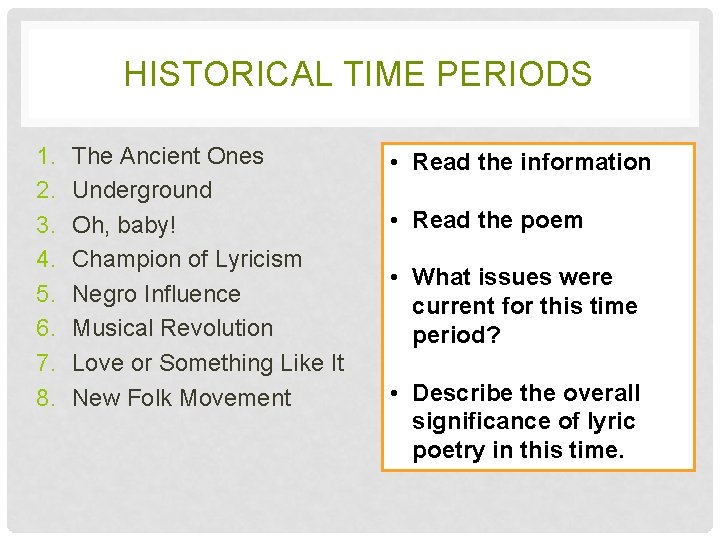 HISTORICAL TIME PERIODS

1. The Ancient Ones
2. Underground
3. Oh, baby!
4. Champion of Lyricism
5. Negro Influence
6. Musical Revolution
7. Love or Something Like It
8. New Folk Movement

• Read the information

• Read the poem

• What issues were current for this time period?

• Describe the overall significance of lyric poetry in this time.